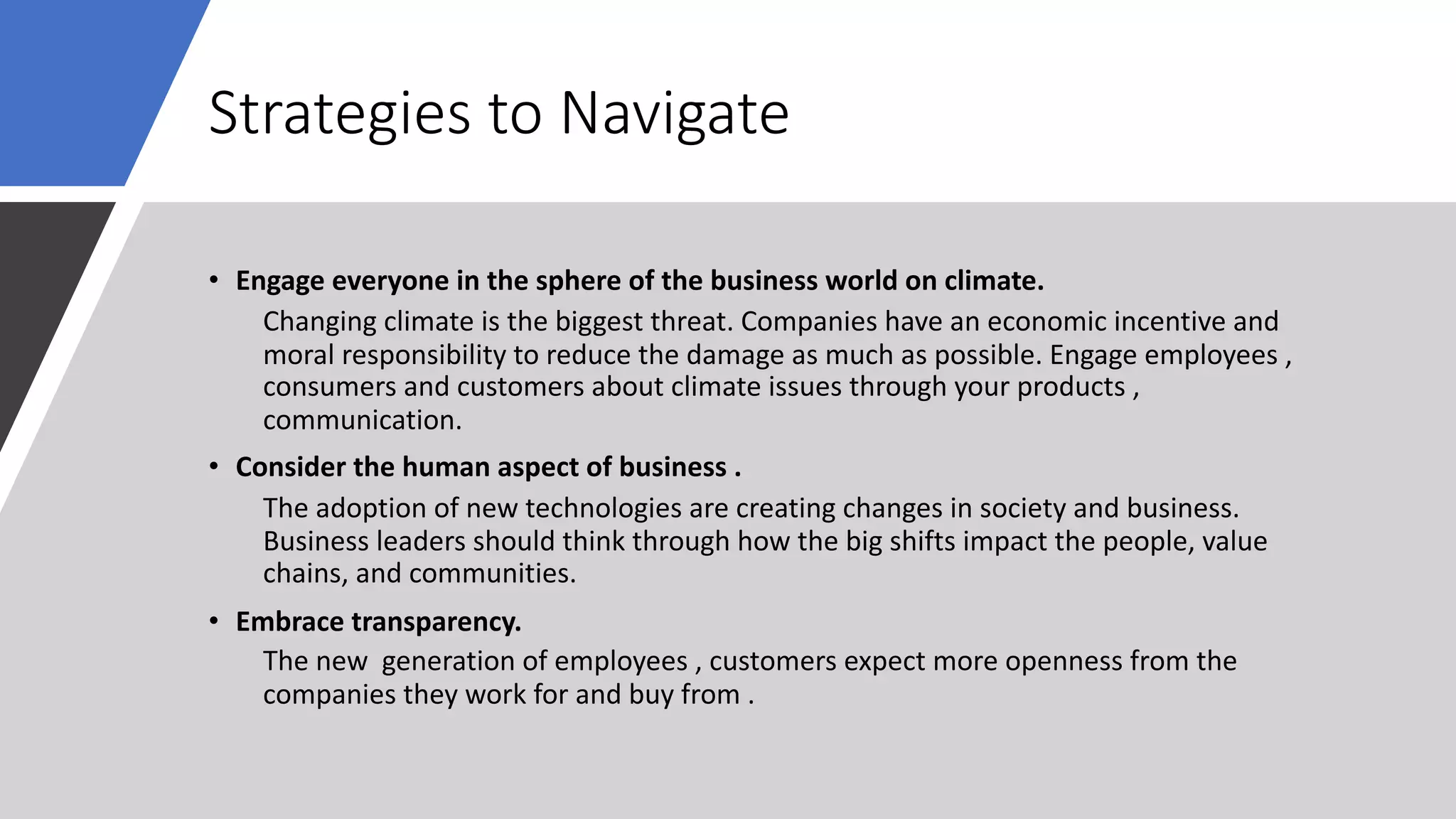 Strategies to Navigate

• Engage everyone in the sphere of the business world on climate.

Changing climate is the biggest threat. Companies have an economic incentive and moral responsibility to reduce the damage as much as possible. Engage employees , consumers and customers about climate issues through your products , communication.

• Consider the human aspect of business .

The adoption of new technologies are creating changes in society and business. Business leaders should think through how the big shifts impact the people, value chains, and communities.

• Embrace transparency.

The new generation of employees , customers expect more openness from the companies they work for and buy from .